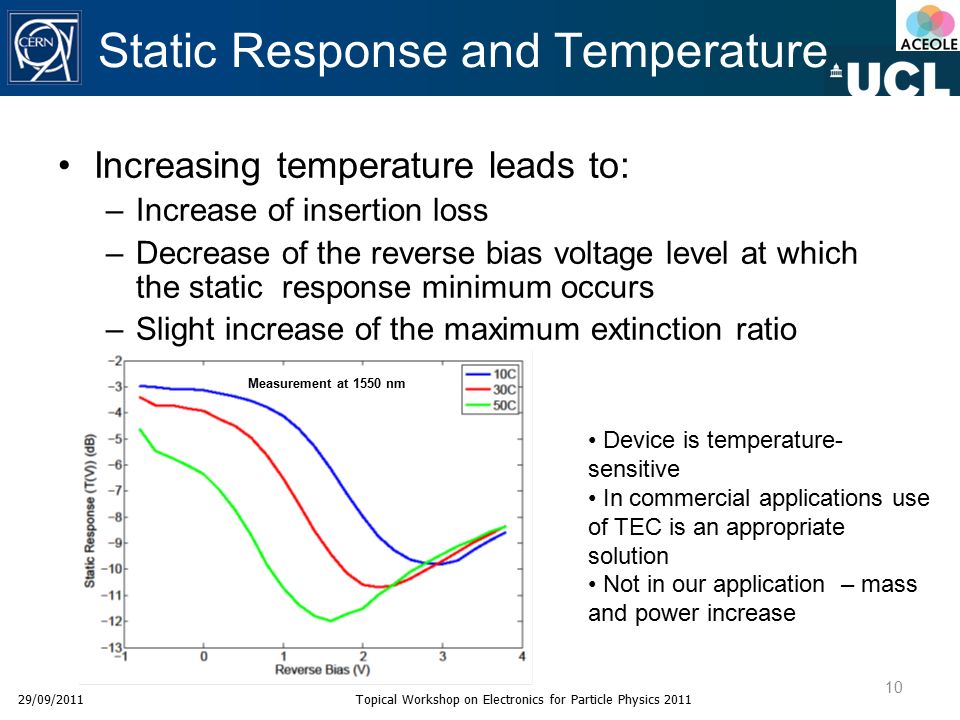 CERN

Static Response and Temperature

ACEOLE

UCL

• Increasing temperature leads to:
 – Increase of insertion loss
 – Decrease of the reverse bias voltage level at which the static response minimum occurs
 – Slight increase of the maximum extinction ratio

Measurement at 1550 nm

10C
30C
50C

Static Response (T(V)) (dB)

−2
−3
−4
−5
−6
−7
−8
−9
−10
−11
−12
−13

−1
0
1
2
3
4

Reverse Bias (V)

• Device is temperature-sensitive
• In commercial applications use of TEC is an appropriate solution
• Not in our application – mass and power increase

29/09/2011

Topical Workshop on Electronics for Particle Physics 2011

10